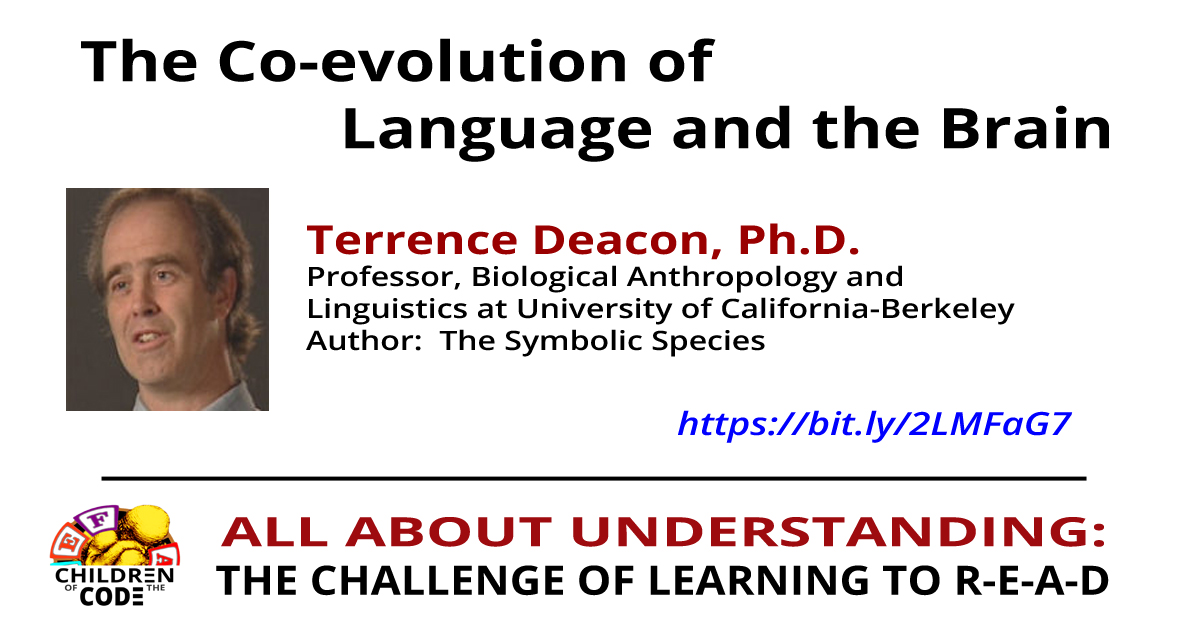 The Co-evolution of
Language and the Brain

Terrence Deacon, Ph.D.
Professor, Biological Anthropology and Linguistics at University of California-Berkeley
Author: The Symbolic Species

https://bit.ly/2LMFaG7

E F A
CHILDREN OF THE CODE

ALL ABOUT UNDERSTANDING:
THE CHALLENGE OF LEARNING TO R-E-A-D